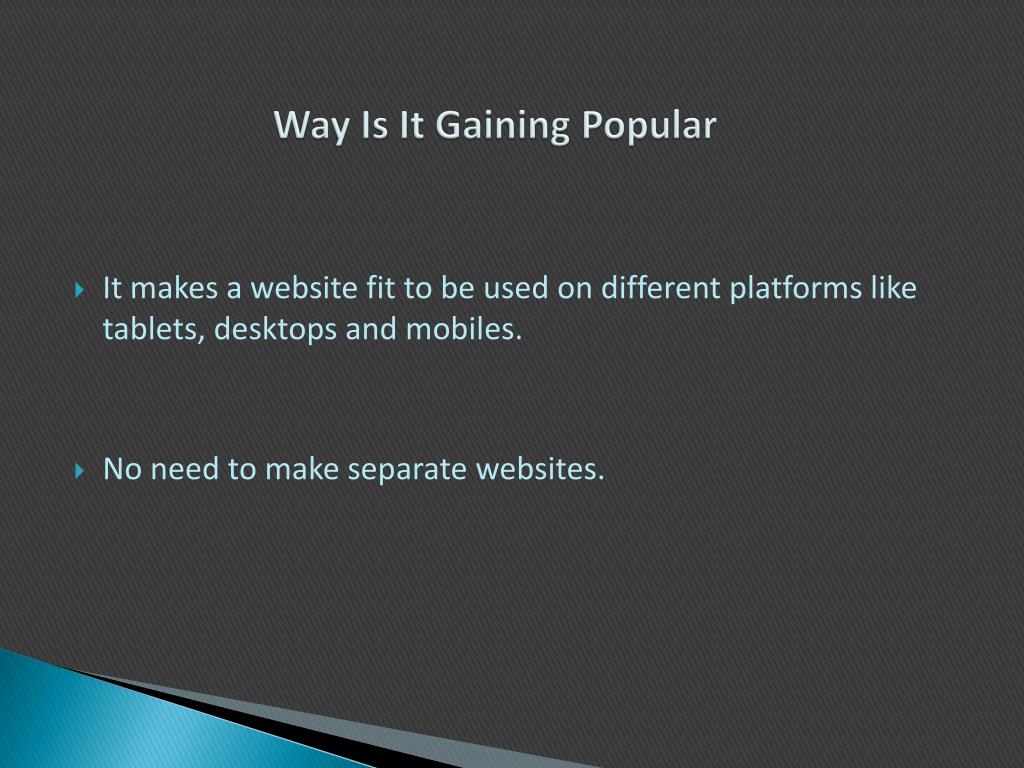 Way Is It Gaining Popular

It makes a website fit to be used on different platforms like tablets, desktops and mobiles.

No need to make separate websites.